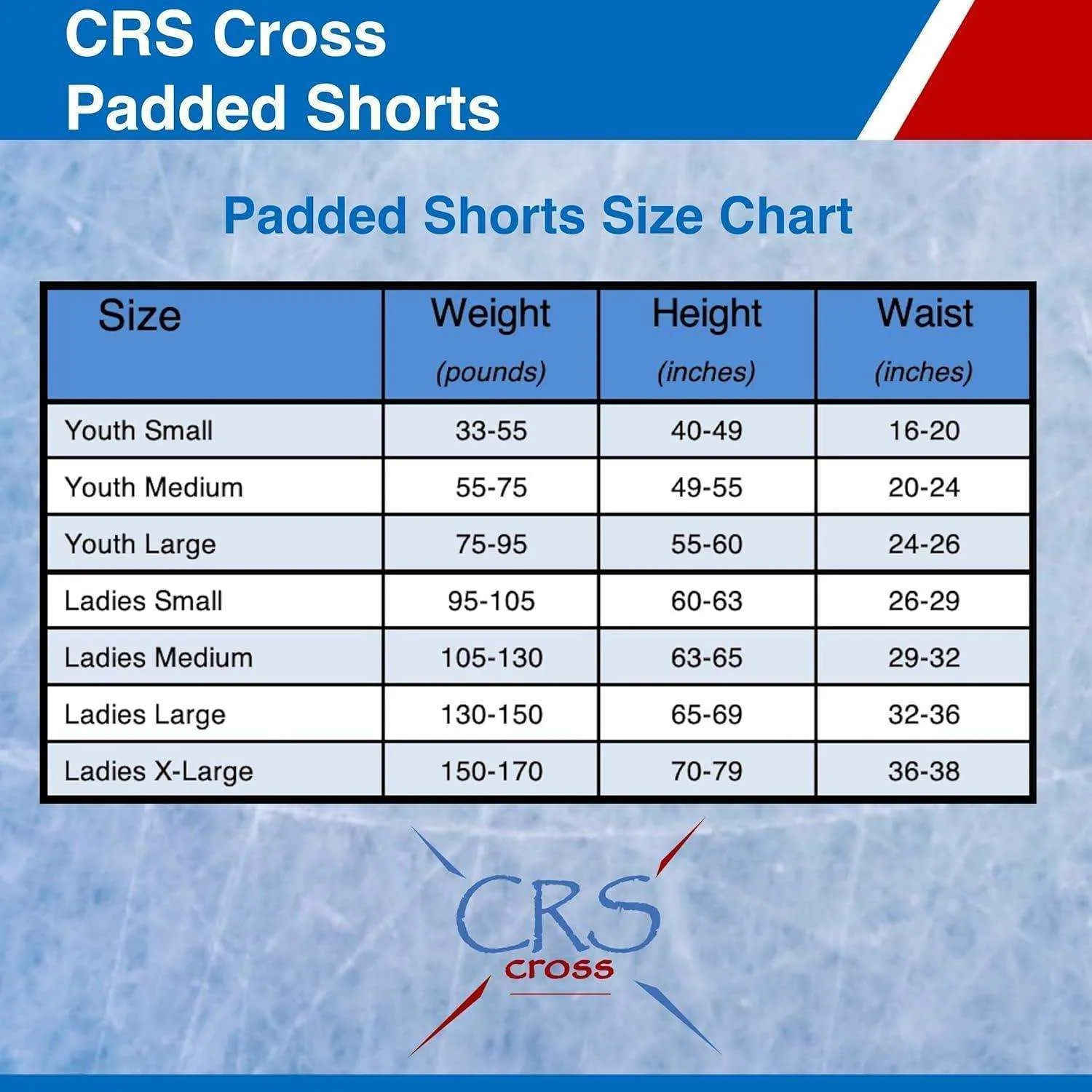 CRS Cross
Padded Shorts

Padded Shorts Size Chart

| Size | Weight (pounds) | Height (inches) | Waist (inches) |
|---|---|---|---|
| Youth Small | 33-55 | 40-49 | 16-20 |
| Youth Medium | 55-75 | 49-55 | 20-24 |
| Youth Large | 75-95 | 55-60 | 24-26 |
| Ladies Small | 95-105 | 60-63 | 26-29 |
| Ladies Medium | 105-130 | 63-65 | 29-32 |
| Ladies Large | 130-150 | 65-69 | 32-36 |
| Ladies X-Large | 150-170 | 70-79 | 36-38 |

CRS
cross